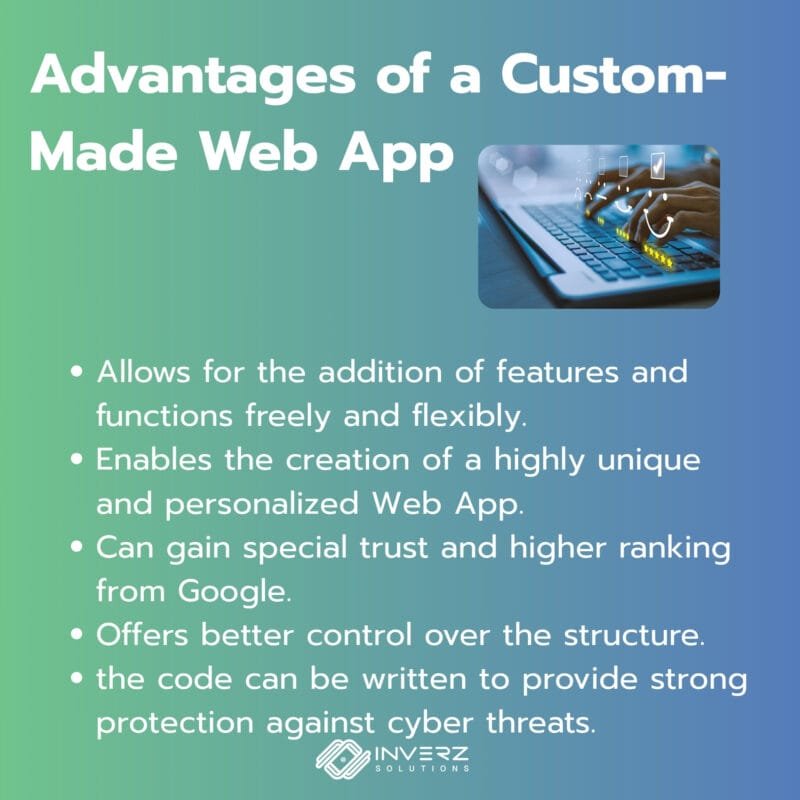 Advantages of a Custom-Made Web App

• Allows for the addition of features and functions freely and flexibly.
• Enables the creation of a highly unique and personalized Web App.
• Can gain special trust and higher ranking from Google.
• Offers better control over the structure.
• the code can be written to provide strong protection against cyber threats.

INVERZ
SOLUTIONS